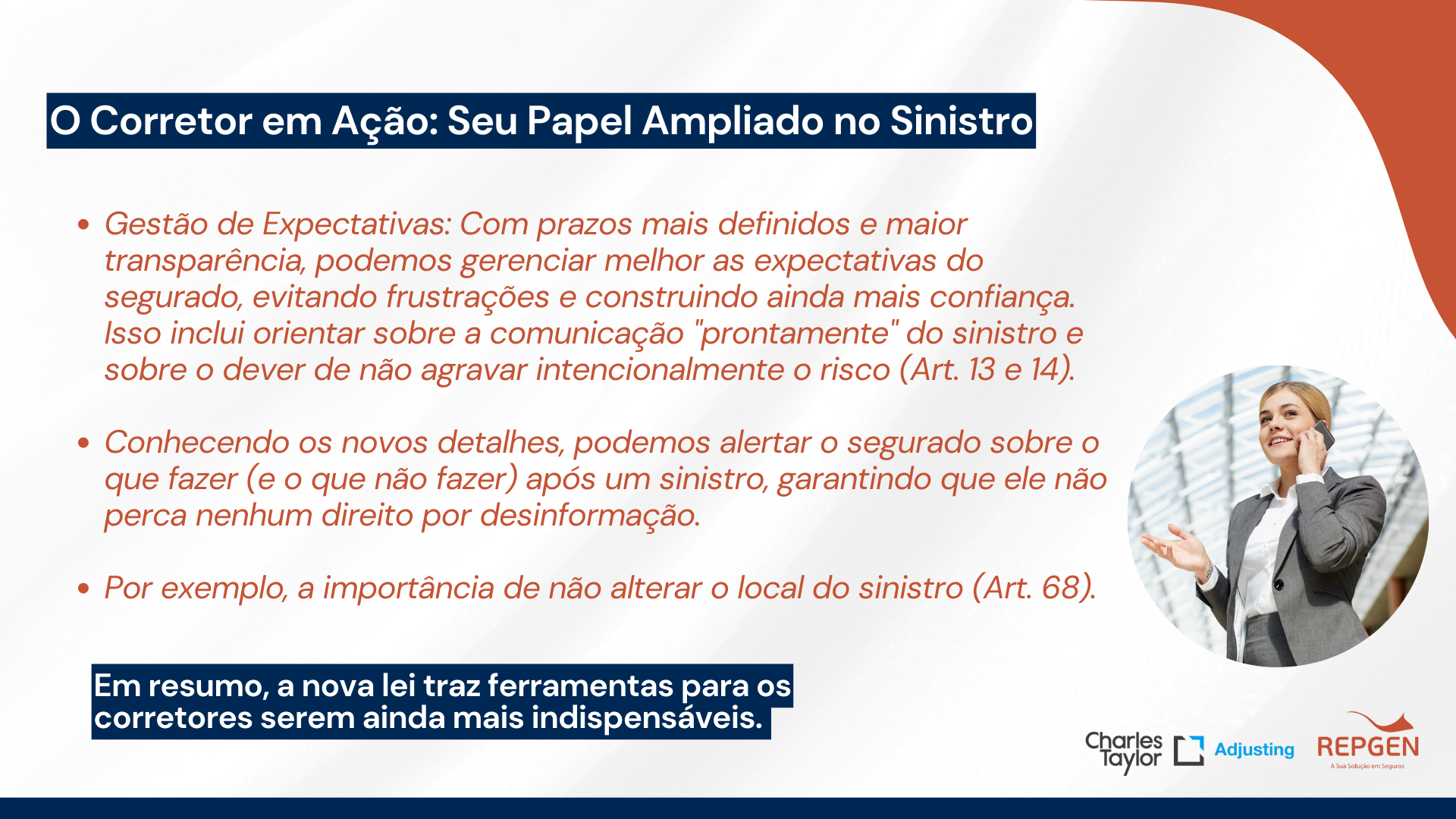 O Corretor em Ação: Seu Papel Ampliado no Sinistro

• Gestão de Expectativas: Com prazos mais definidos e maior transparência, podemos gerenciar melhor as expectativas do segurado, evitando frustrações e construindo ainda mais confiança. Isso inclui orientar sobre a comunicação "prontamente" do sinistro e sobre o dever de não agravar intencionalmente o risco (Art. 13 e 14).

• Conhecendo os novos detalhes, podemos alertar o segurado sobre o que fazer (e o que não fazer) após um sinistro, garantindo que ele não perca nenhum direito por desinformação.

• Por exemplo, a importância de não alterar o local do sinistro (Art. 68).

Em resumo, a nova lei traz ferramentas para os corretores serem ainda mais indispensáveis.

Charles Taylor Adjusting

REPGEN
A Sua Solução em Seguros